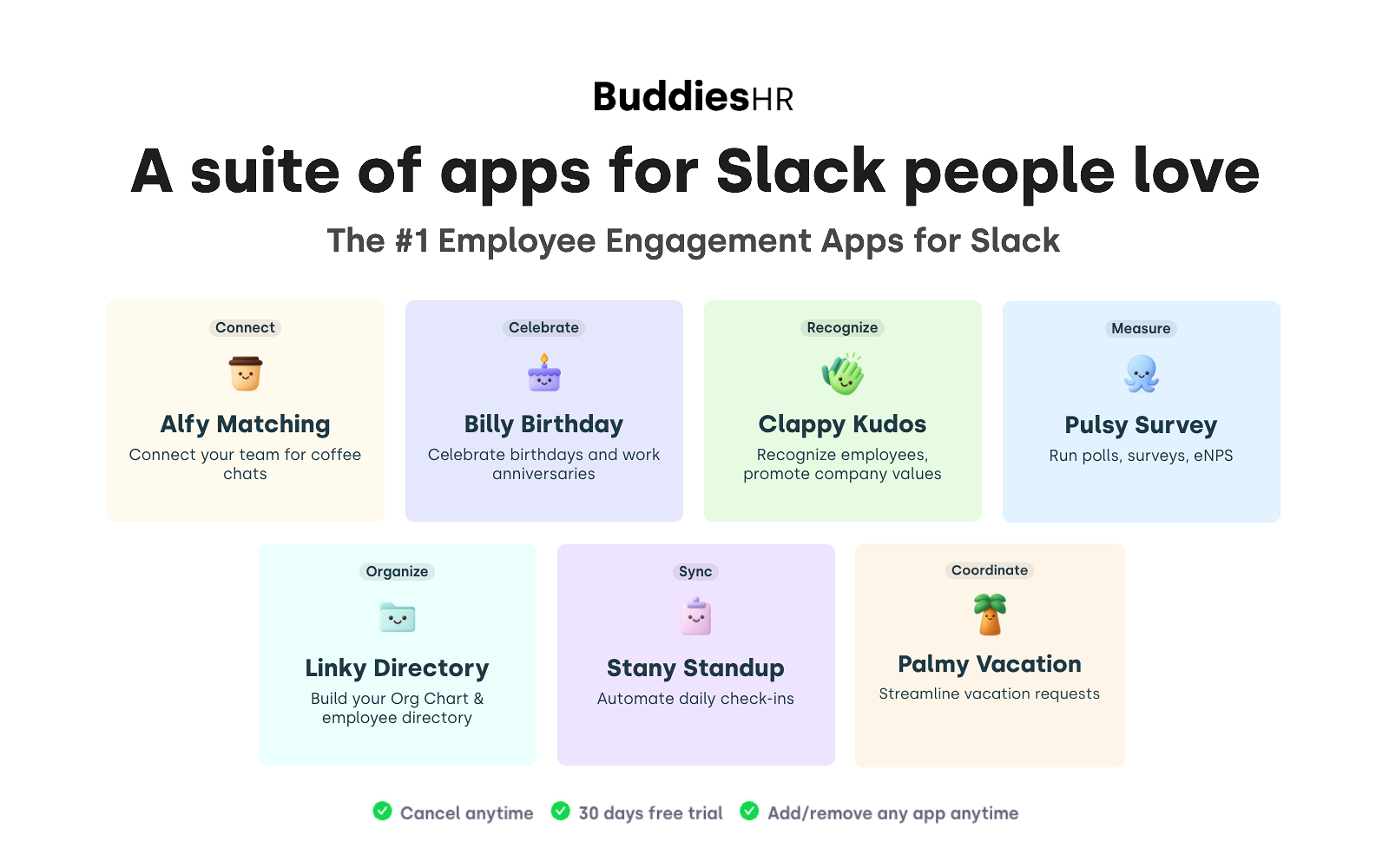 BuddiesHR

A suite of apps for Slack people love

The #1 Employee Engagement Apps for Slack

Connect
Alfy Matching
Connect your team for coffee chats

Celebrate
Billy Birthday
Celebrate birthdays and work anniversaries

Recognize
Clappy Kudos
Recognize employees, promote company values

Measure
Pulsy Survey
Run polls, surveys, eNPS

Organize
Linky Directory
Build your Org Chart & employee directory

Sync
Stany Standup
Automate daily check-ins

Coordinate
Palmy Vacation
Streamline vacation requests

Cancel anytime 30 days free trial Add/remove any app anytime